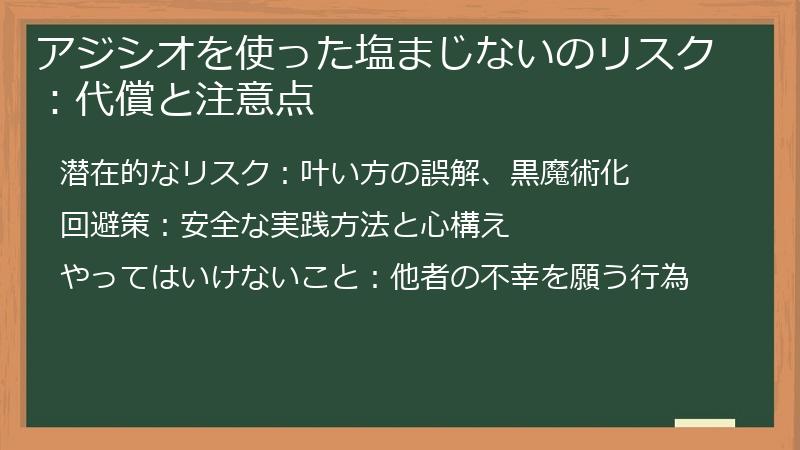 アジシオを使った塩まじないのリスク：代償と注意点

潜在的なリスク：叶い方の誤解、黒魔術化

回避策：安全な実践方法と心構え

やってはいけないこと：他者の不幸を願う行為